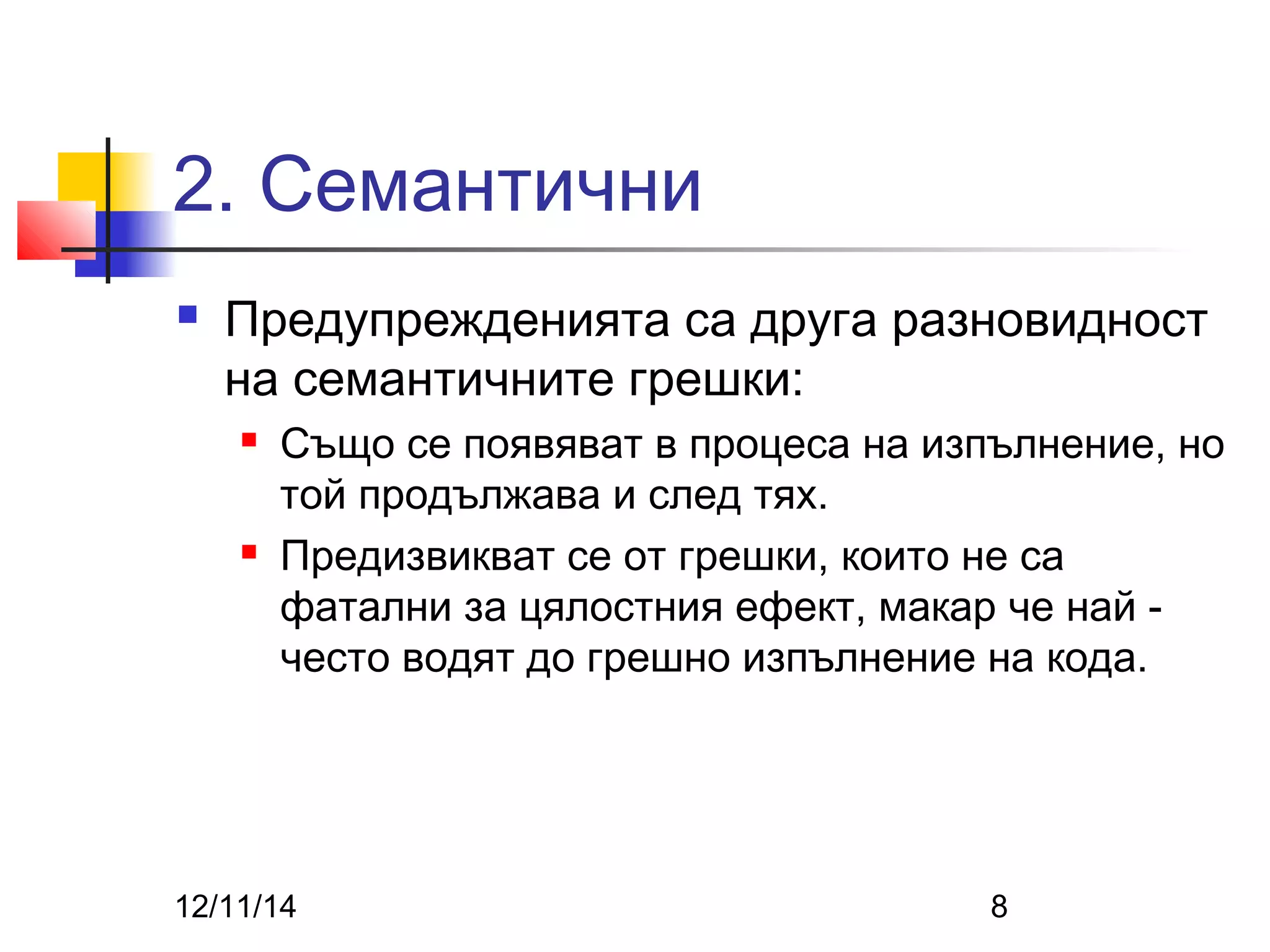 2. Семантични

Предупрежденията са друга разновидност на семантичните грешки:

Също се появяват в процеса на изпълнение, но той продължава и след тях.

Предизвикват се от грешки, които не са фатални за цялостния ефект, макар че най - често водят до грешно изпълнение на кода.

12/11/14

8